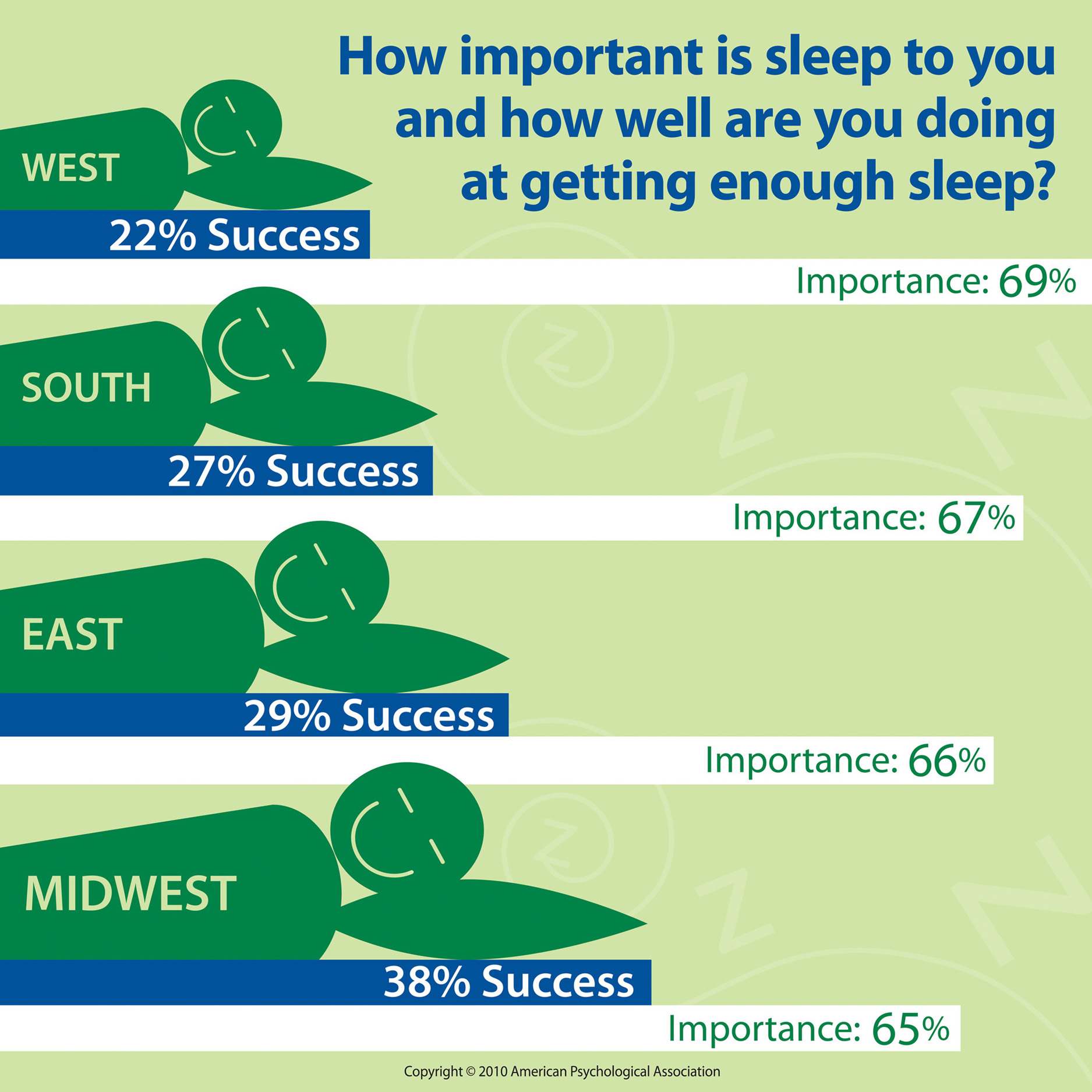 How important is sleep to you and how well are you doing at getting enough sleep?

WEST

22% Success

Importance: 69%

SOUTH

27% Success

Importance: 67%

EAST

29% Success

Importance: 66%

MIDWEST

38% Success

Importance: 65%

Copyright © 2010 American Psychological Association